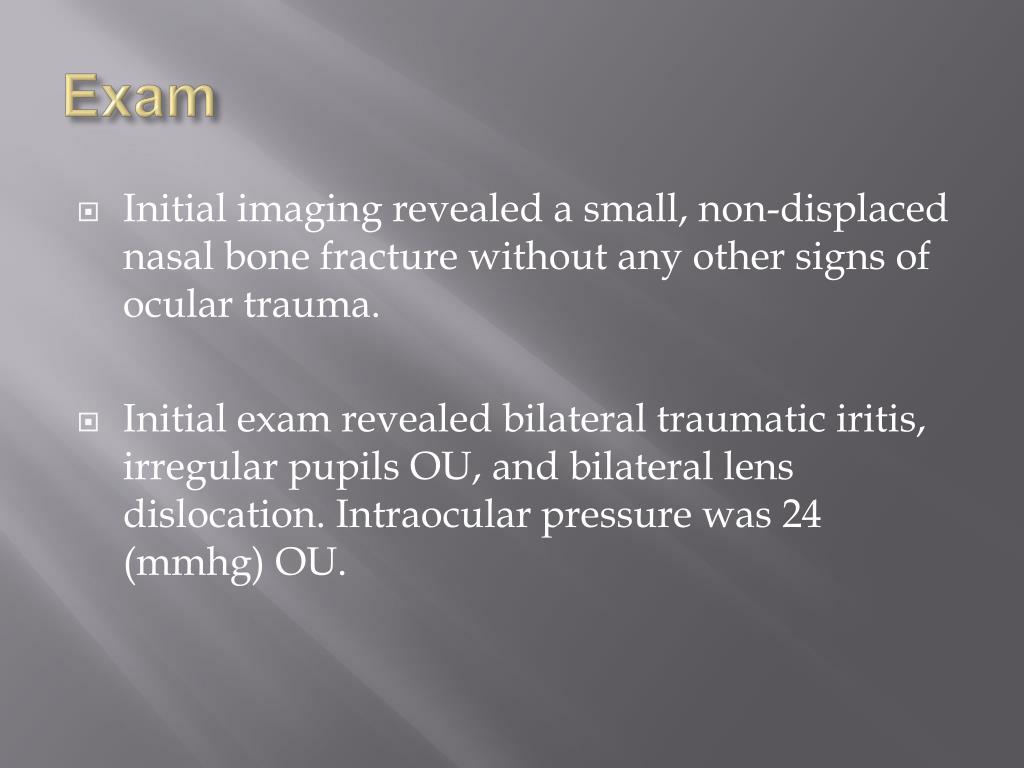 Exam

Initial imaging revealed a small, non-displaced nasal bone fracture without any other signs of ocular trauma.

Initial exam revealed bilateral traumatic iritis, irregular pupils OU, and bilateral lens dislocation. Intraocular pressure was 24 (mmhg) OU.